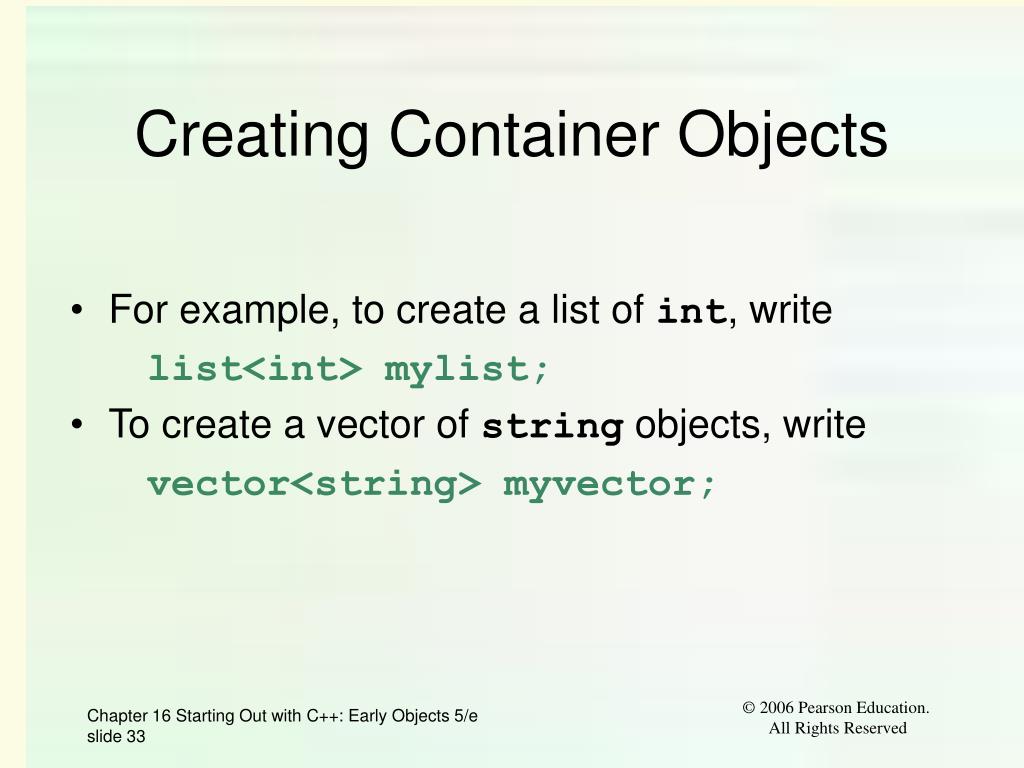 Creating Container Objects

• For example, to create a list of int, write

list<int> mylist;

• To create a vector of string objects, write

vector<string> myvector;

Chapter 16 Starting Out with C++: Early Objects 5/e slide 33

© 2006 Pearson Education. All Rights Reserved